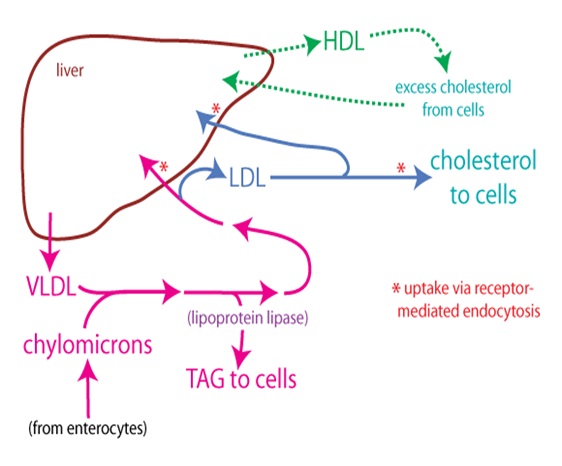 liver

HDL

excess cholesterol from cells

*

*

LDL

*

cholesterol to cells

VLDL

(lipoprotein lipase)

* uptake via receptor-mediated endocytosis

chylomicrons

TAG to cells

(from enterocytes)